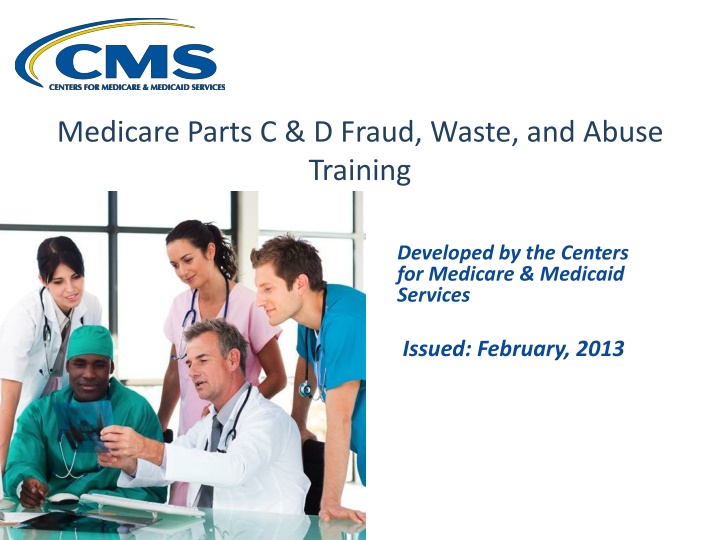 CMS
CENTERS FOR MEDICARE & MEDICAID SERVICES

Medicare Parts C & D Fraud, Waste, and Abuse Training

Developed by the Centers for Medicare & Medicaid Services

Issued: February, 2013